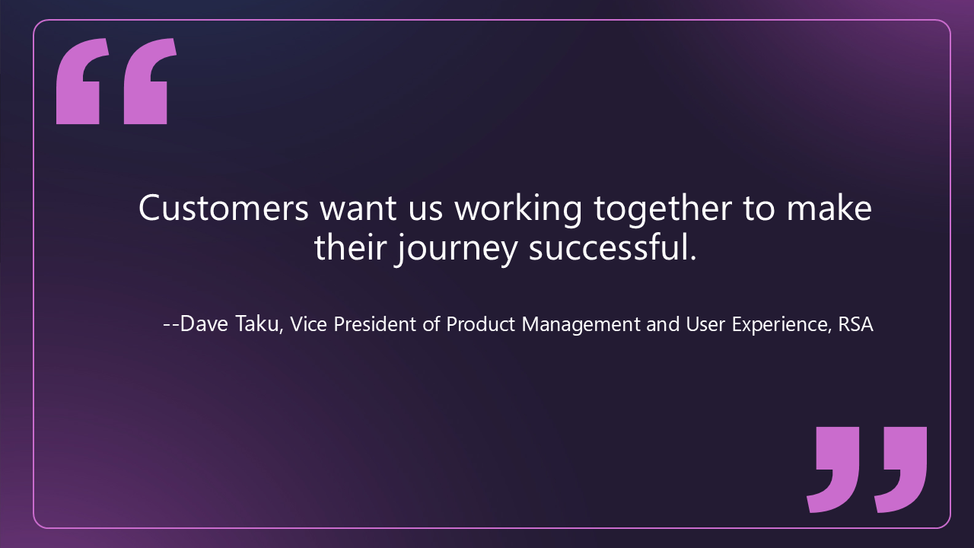 “

Customers want us working together to make their journey successful.

--Dave Taku, Vice President of Product Management and User Experience, RSA

”